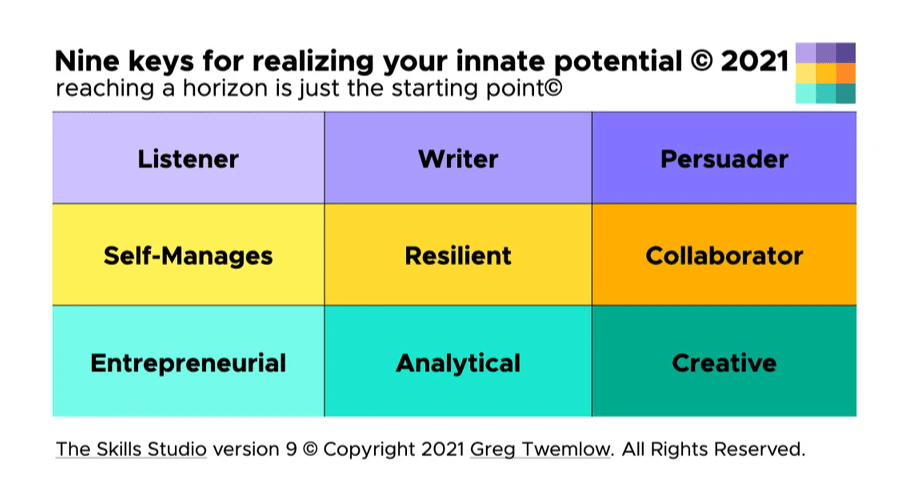 Nine keys for realizing your innate potential © 2021
reaching a horizon is just the starting point©

| Listener | Writer | Persuader |
|---|---|---|
| Self-Manages | Resilient | Collaborator |
| Entrepreneurial | Analytical | Creative |

The Skills Studio version 9 © Copyright 2021 Greg Twemlow. All Rights Reserved.